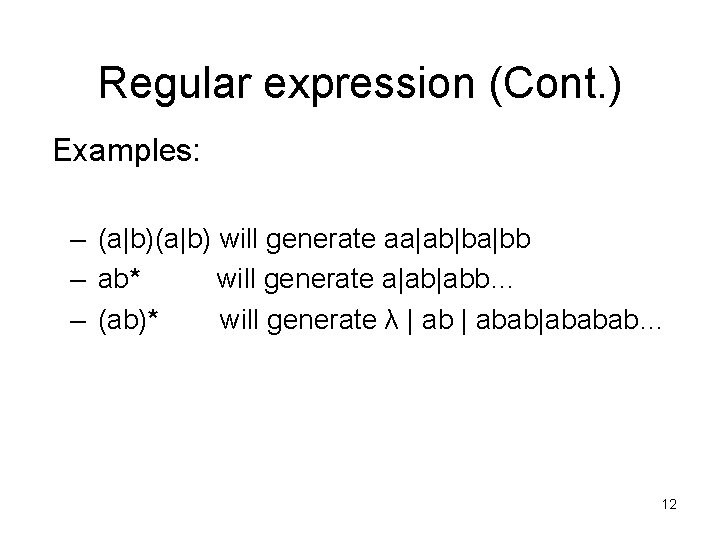 Regular expression (Cont.)

Examples:

– (a|b)(a|b) will generate aa|ab|ba|bb
– ab* will generate a|ab|abb…
– (ab)* will generate λ | ab | abab|ababab…

12